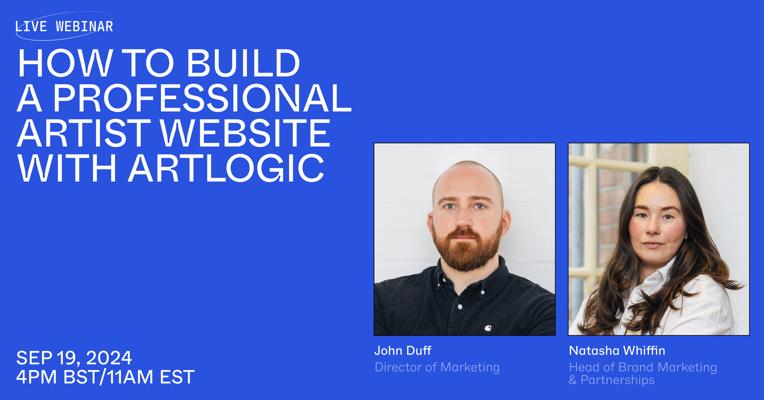 LIVE WEBINAR

HOW TO BUILD A PROFESSIONAL ARTIST WEBSITE WITH ARTLOGIC

SEP 19, 2024
4PM BST/11AM EST

John Duff
Director of Marketing

Natasha Whiffin
Head of Brand Marketing & Partnerships